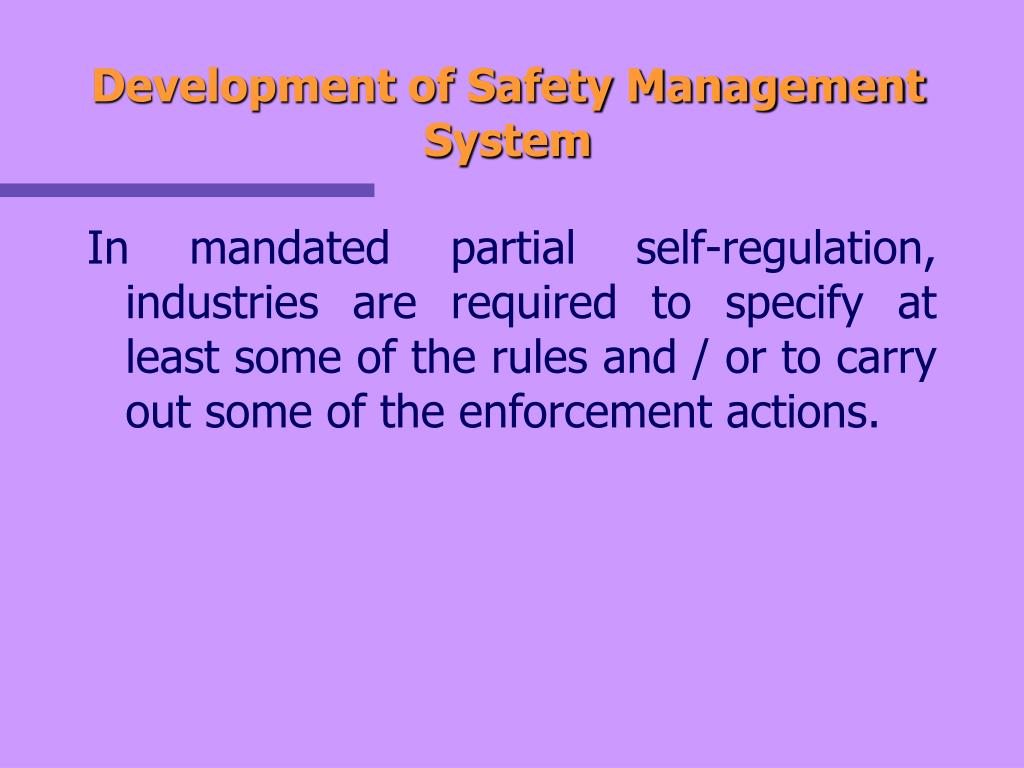 Development of Safety Management System

In mandated partial self-regulation, industries are required to specify at least some of the rules and / or to carry out some of the enforcement actions.